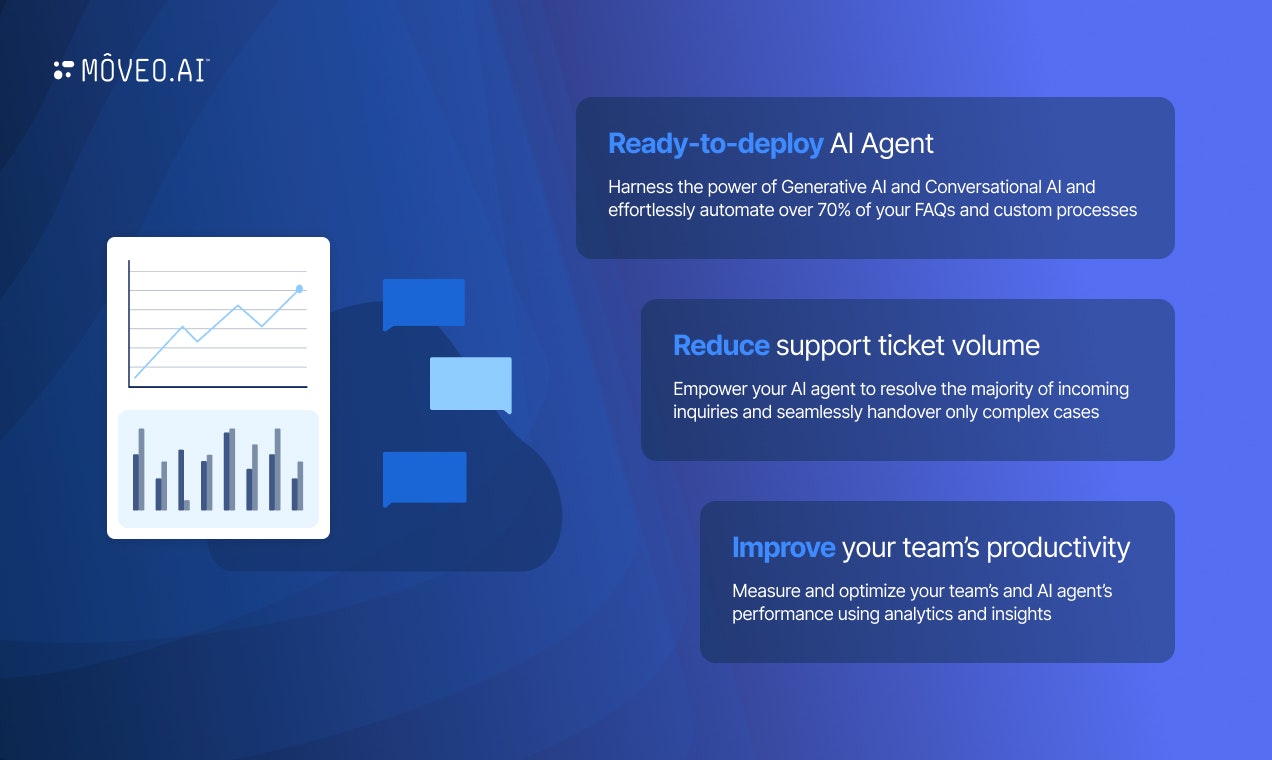 MÔVEO.AI™

Ready-to-deploy AI Agent

Harness the power of Generative AI and Conversational AI and effortlessly automate over 70% of your FAQs and custom processes

Reduce support ticket volume

Empower your AI agent to resolve the majority of incoming inquiries and seamlessly handover only complex cases

Improve your team's productivity

Measure and optimize your team's and AI agent's performance using analytics and insights